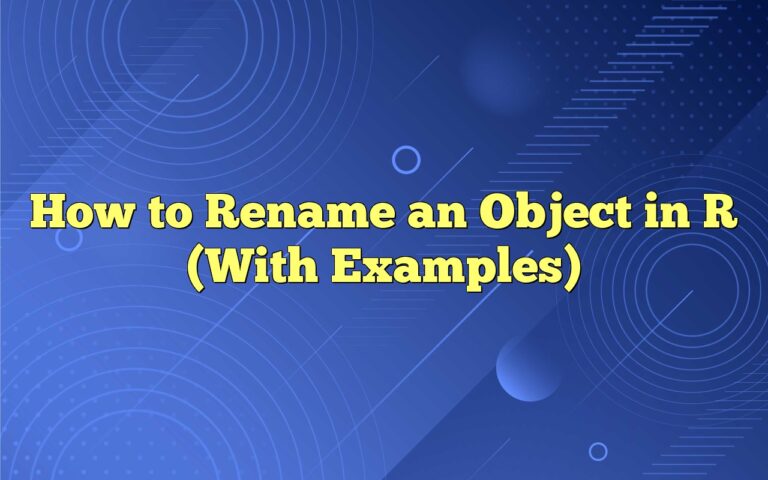 How to Rename an Object in R (With Examples)